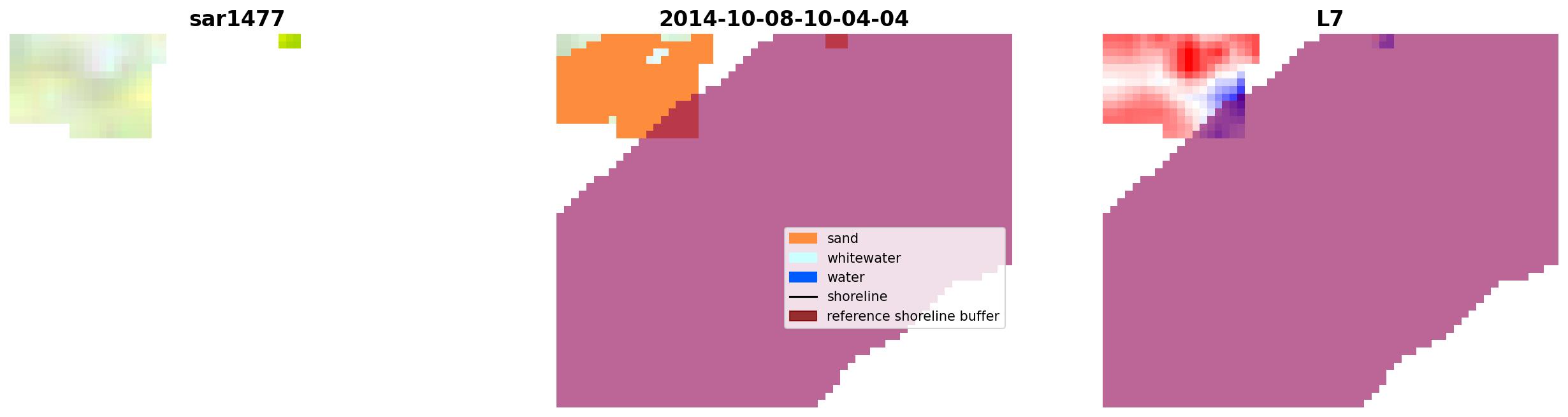 sar1477

2014-10-08-10-04-04

L7

sand
whitewater
water
shoreline
reference shoreline buffer